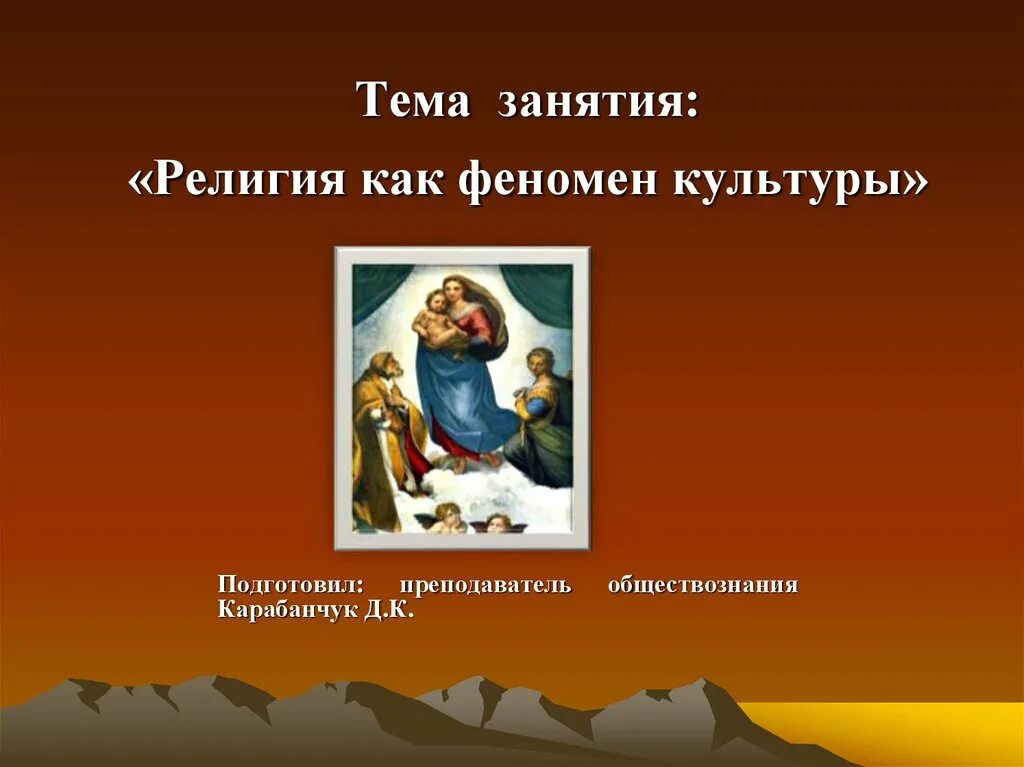 Тема занятия:
«Религия как феномен культуры»

Подготовил: преподаватель обществознания Карабанчук Д.К.